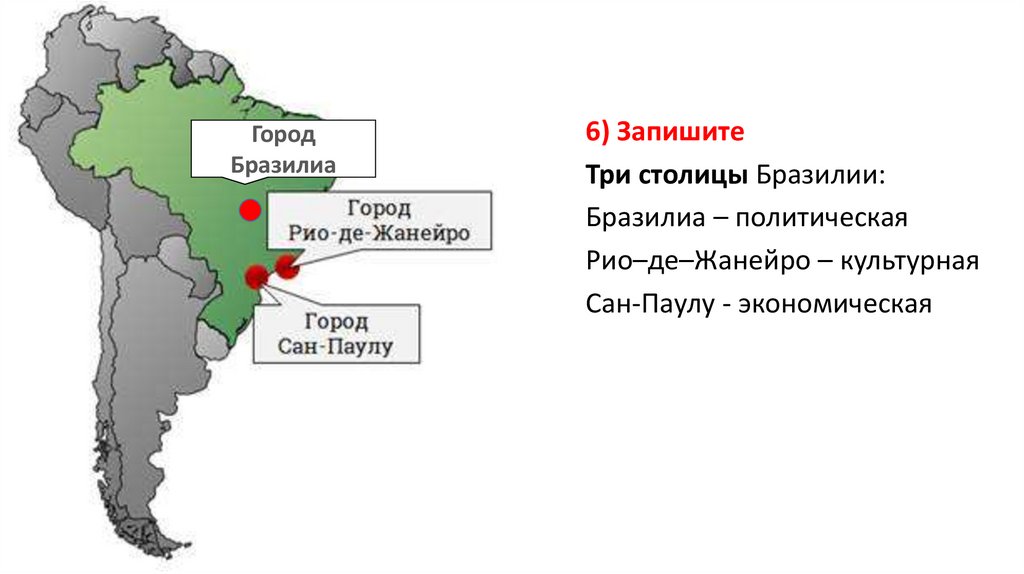 Город Бразилиа

Город Рио-де-Жанейро

Город Сан-Паулу

6) Запишите

Три столицы Бразилии:

Бразилиа – политическая

Рио–де–Жанейро – культурная

Сан-Паулу - экономическая